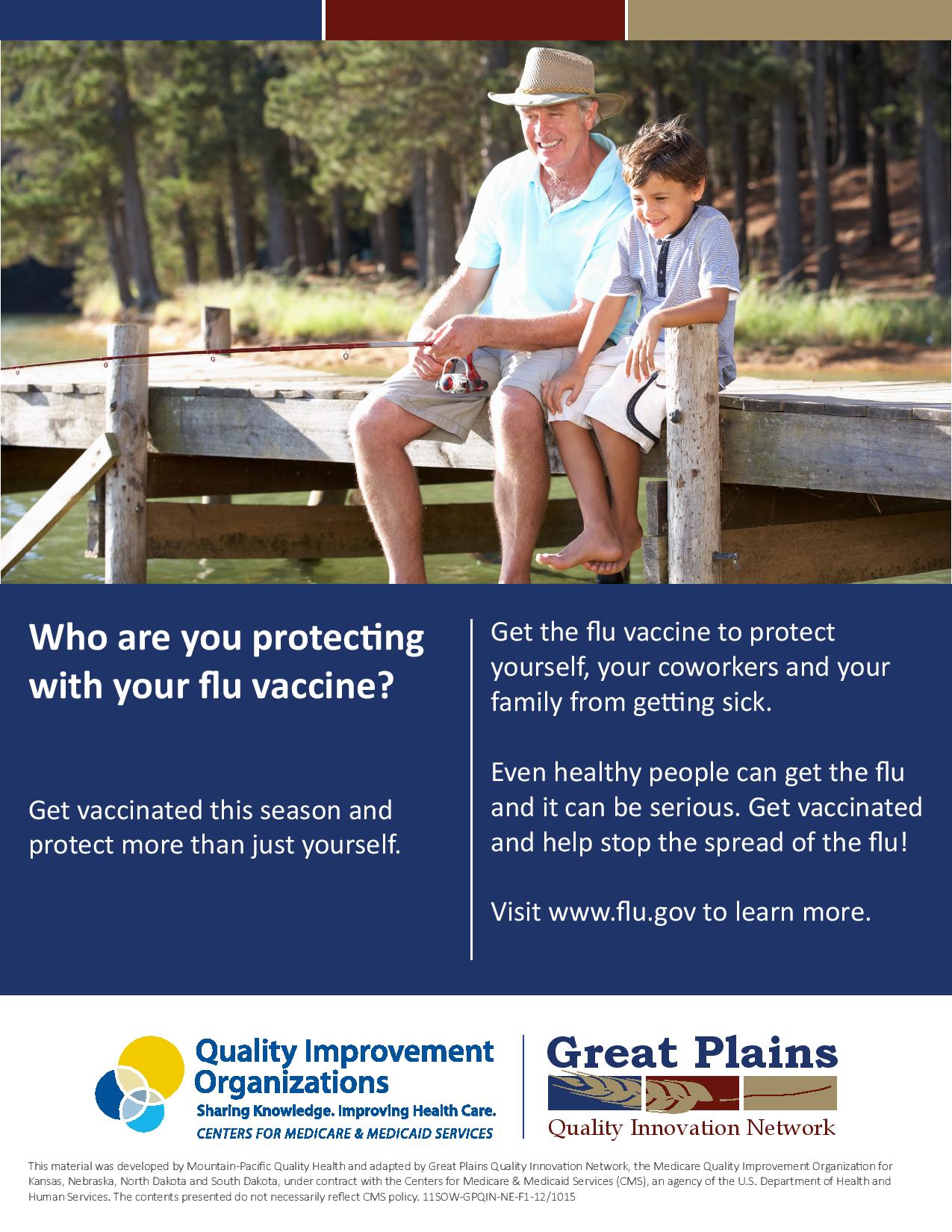 Who are you protecting with your flu vaccine?

Get vaccinated this season and protect more than just yourself.

Get the flu vaccine to protect yourself, your coworkers and your family from getting sick.

Even healthy people can get the flu and it can be serious. Get vaccinated and help stop the spread of the flu!

Visit www.flu.gov to learn more.

Quality Improvement Organizations
Sharing Knowledge. Improving Health Care.
CENTERS FOR MEDICARE & MEDICAID SERVICES

Great Plains
Quality Innovation Network

This material was developed by Mountain-Pacific Quality Health and adapted by Great Plains Quality Innovation Network, the Medicare Quality Improvement Organization for Kansas, Nebraska, North Dakota and South Dakota, under contract with the Centers for Medicare & Medicaid Services (CMS), an agency of the U.S. Department of Health and Human Services. The contents presented do not necessarily reflect CMS policy. 11SOW-GPQIN-NE-F1-12/1015